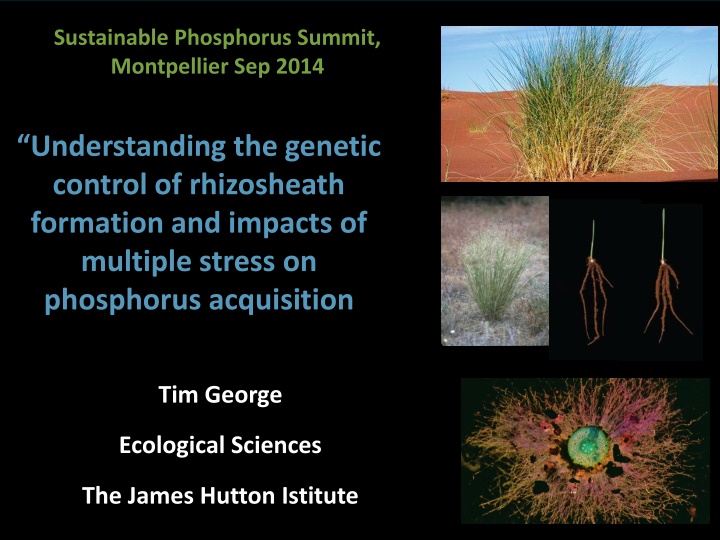 Sustainable Phosphorus Summit, Montpellier Sep 2014

“Understanding the genetic control of rhizosheath formation and impacts of multiple stress on phosphorus acquisition

Tim George

Ecological Sciences

The James Hutton Istitute